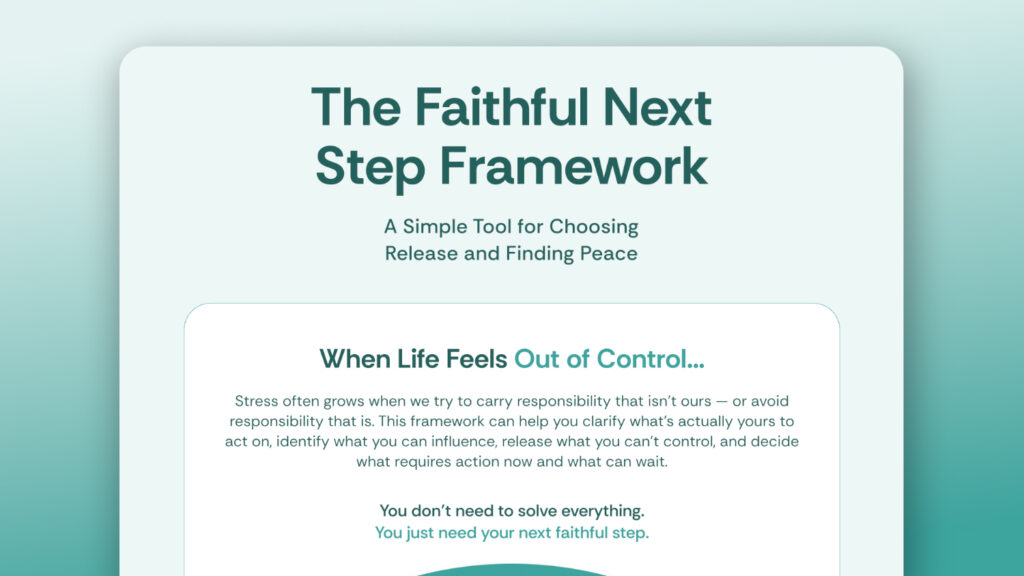 The Faithful Next Step Framework

A Simple Tool for Choosing Release and Finding Peace

When Life Feels Out of Control...

Stress often grows when we try to carry responsibility that isn't ours — or avoid responsibility that is. This framework can help you clarify what's actually yours to act on, identify what you can influence, release what you can't control, and decide what requires action now and what can wait.

You don't need to solve everything.
You just need your next faithful step.